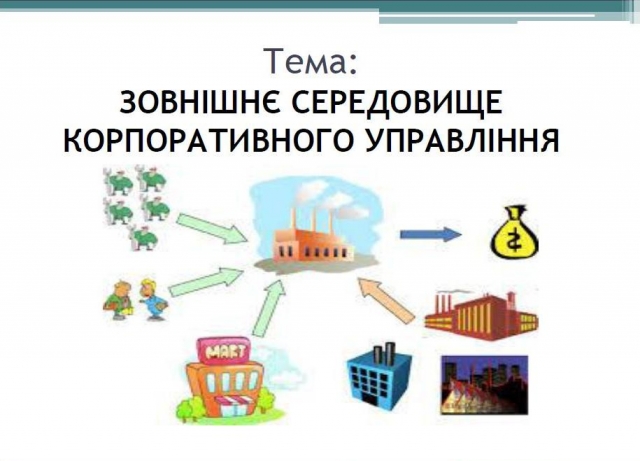 Тема:
ЗОВНІШНЄ СЕРЕДОВИЩЕ КОРПОРАТИВНОГО УПРАВЛІННЯ

MART